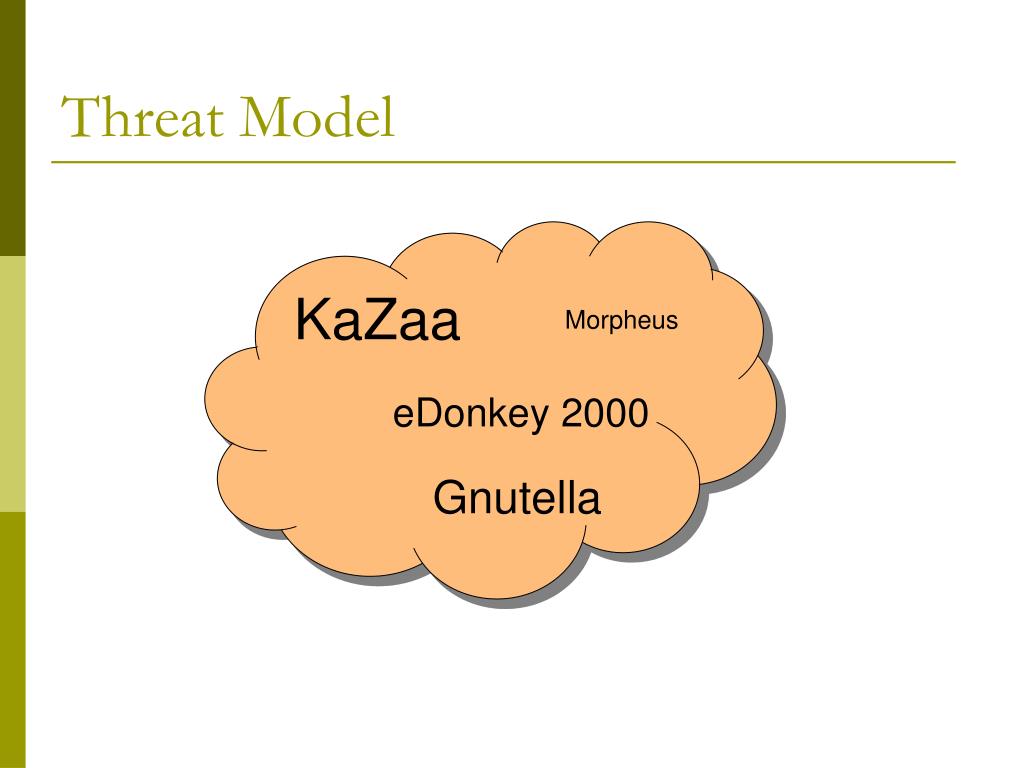 Threat Model

KaZaa

Morpheus

eDonkey 2000

Gnutella